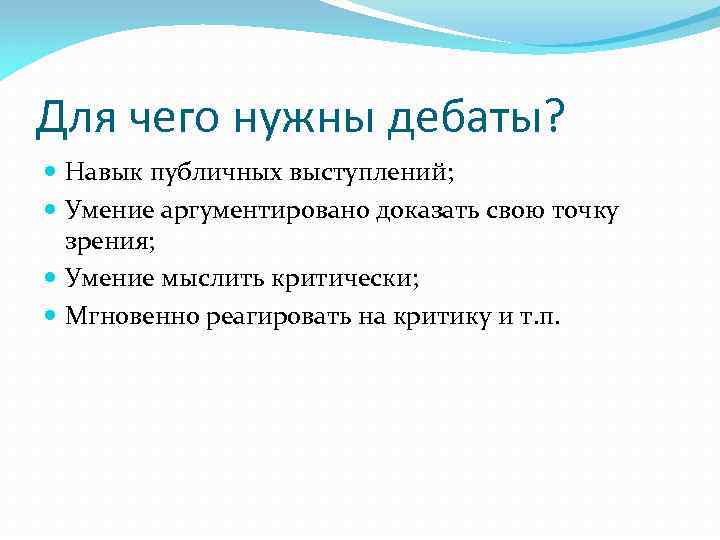 Для чего нужны дебаты?

- Навык публичных выступлений;
- Умение аргументировано доказать свою точку зрения;
- Умение мыслить критически;
- Мгновенно реагировать на критику и т.п.